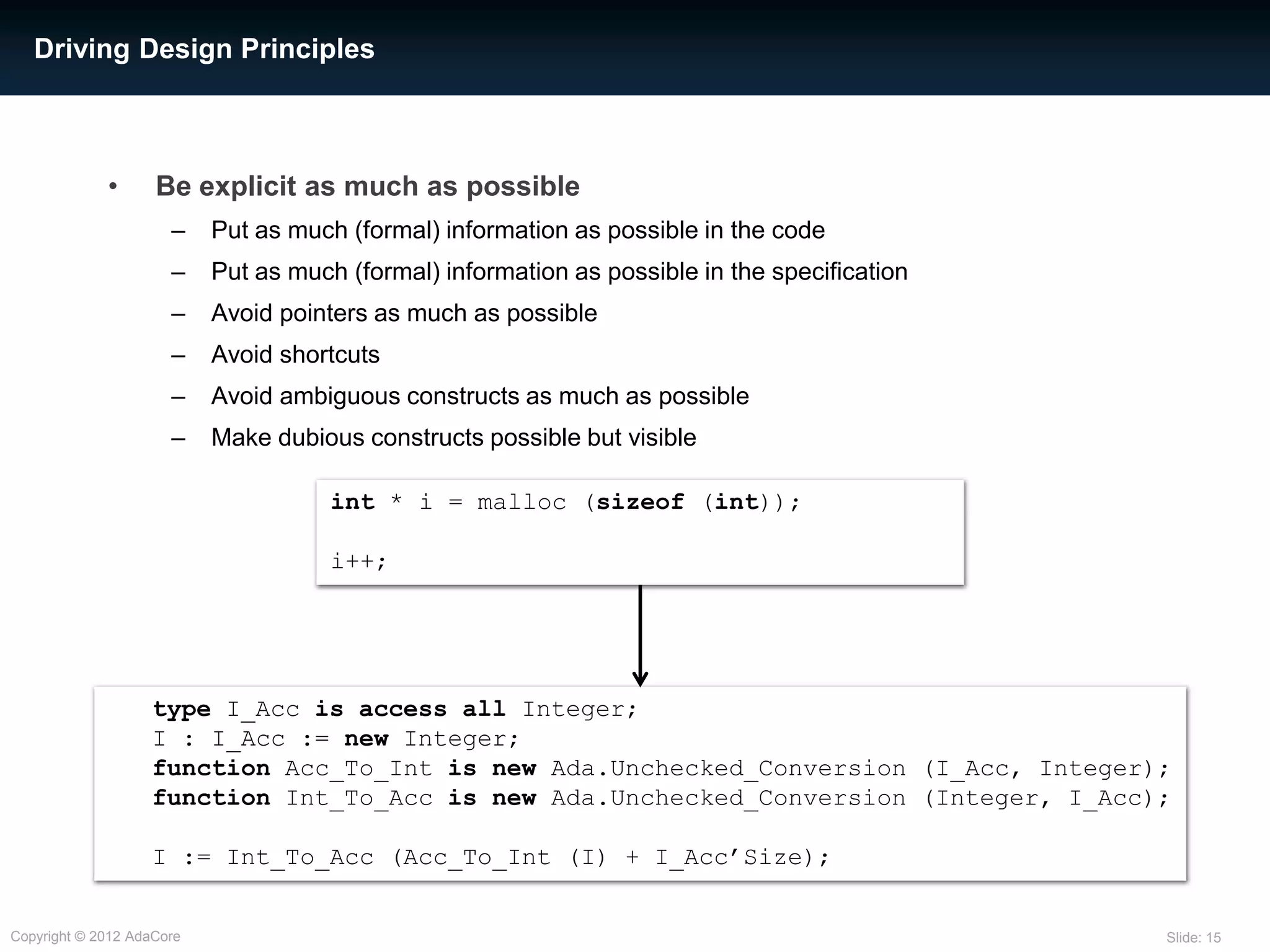 Driving Design Principles

• Be explicit as much as possible

– Put as much (formal) information as possible in the code

– Put as much (formal) information as possible in the specification

– Avoid pointers as much as possible

– Avoid shortcuts

– Avoid ambiguous constructs as much as possible

– Make dubious constructs possible but visible

int * i = malloc (sizeof (int));

i++;

type I_Acc is access all Integer;
I : I_Acc := new Integer;
function Acc_To_Int is new Ada.Unchecked_Conversion (I_Acc, Integer);
function Int_To_Acc is new Ada.Unchecked_Conversion (Integer, I_Acc);

I := Int_To_Acc (Acc_To_Int (I) + I_Acc'Size);

Copyright © 2012 AdaCore

Slide: 15